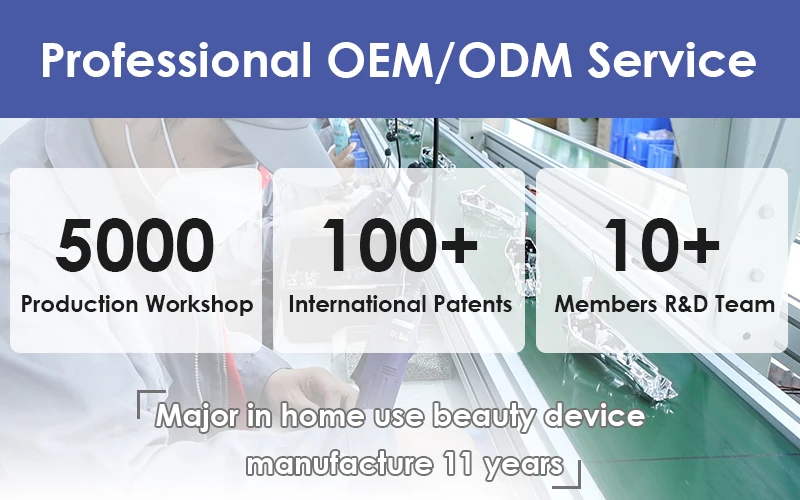 Professional OEM/ODM Service

5000
Production Workshop

100+
International Patents

10+
Members R&D Team

Major in home use beauty device manufacture 11 years